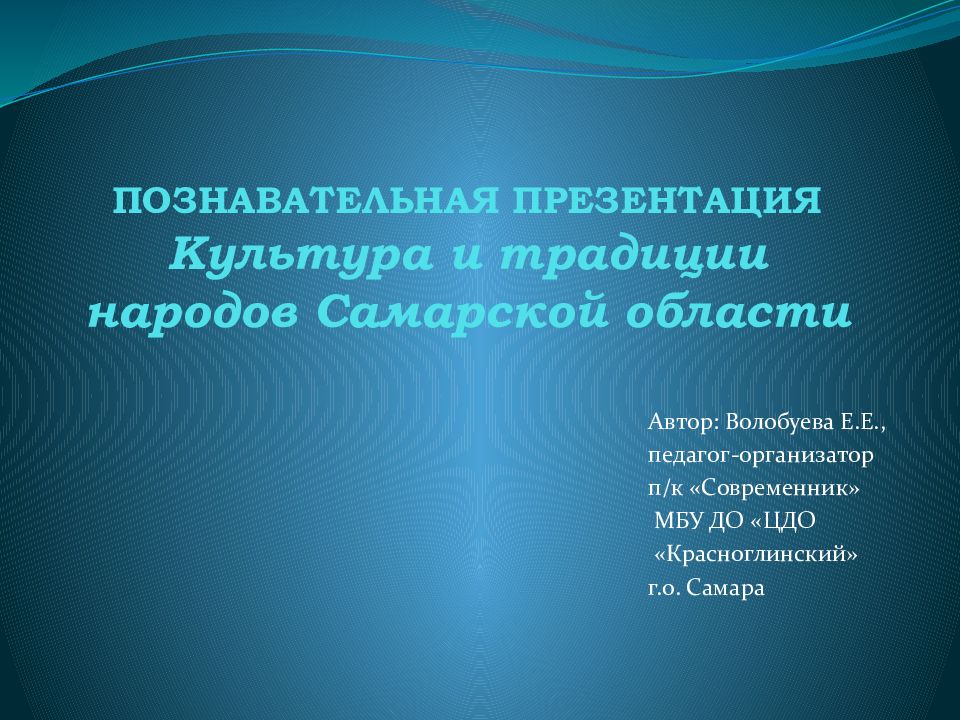 ПОЗНАВАТЕЛЬНАЯ ПРЕЗЕНТАЦИЯ
Культура и традиции народов Самарской области

Автор: Волобуева Е.Е.,
педагог-организатор
п/к «Современник»
МБУ ДО «ЦДО
«Красноглинский»
г.о. Самара